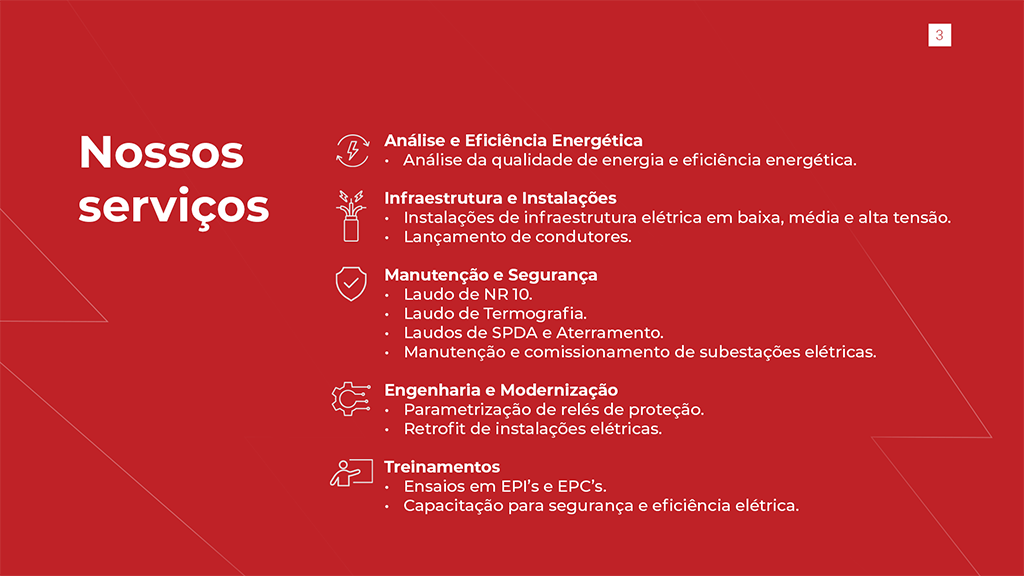 3

Nossos serviços

Análise e Eficiência Energética
• Análise da qualidade de energia e eficiência energética.

Infraestrutura e Instalações
• Instalações de infraestrutura elétrica em baixa, média e alta tensão.
• Lançamento de condutores.

Manutenção e Segurança
• Laudo de NR 10.
• Laudo de Termografia.
• Laudos de SPDA e Aterramento.
• Manutenção e comissionamento de subestações elétricas.

Engenharia e Modernização
• Parametrização de relés de proteção.
• Retrofit de instalações elétricas.

Treinamentos
• Ensaios em EPI's e EPC's.
• Capacitação para segurança e eficiência elétrica.